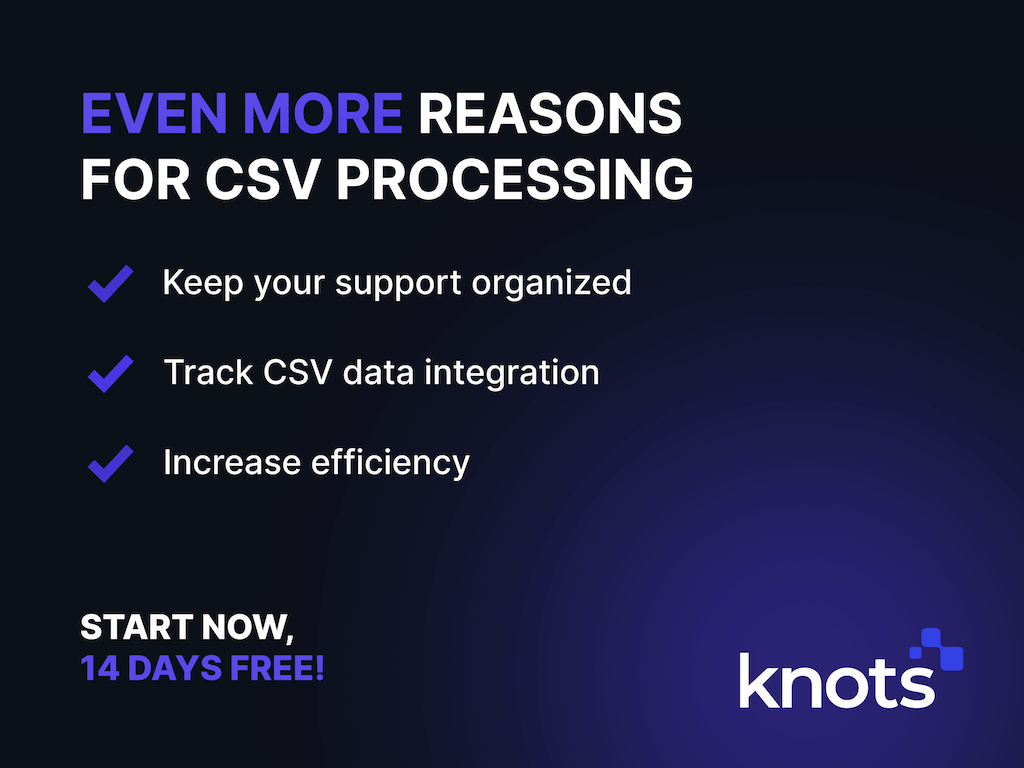 EVEN MORE REASONS FOR CSV PROCESSING

Keep your support organized

Track CSV data integration

Increase efficiency

START NOW,
14 DAYS FREE!

knots